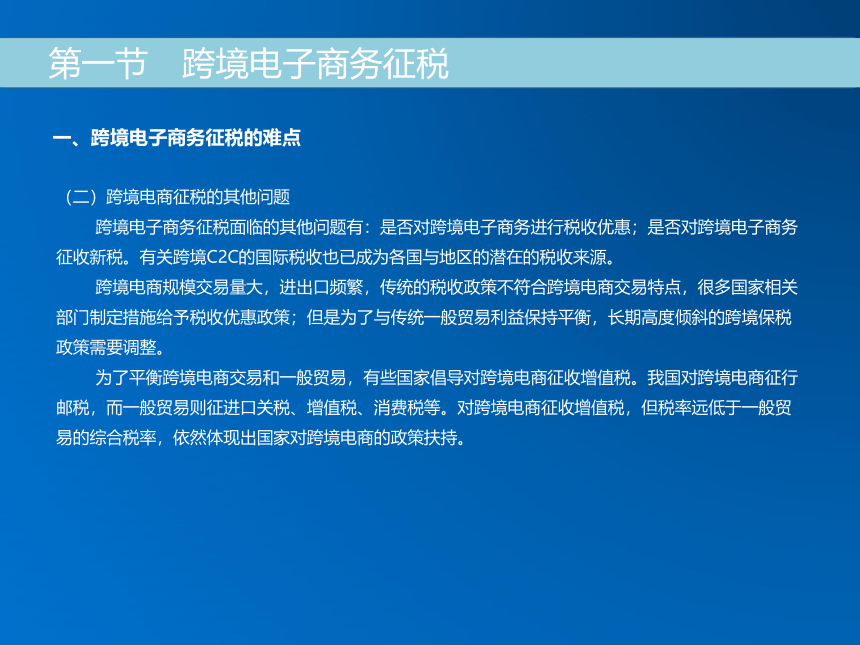 第一节　跨境电子商务征税

一、跨境电子商务征税的难点

（二）跨境电商征税的其他问题

跨境电子商务征税面临的其他问题有：是否对跨境电子商务进行税收优惠；是否对跨境电子商务征收新税。有关跨境C2C的国际税收也已成为各国与地区的潜在的税收来源。

跨境电商规模交易量大，进出口频繁，传统的税收政策不符合跨境电商交易特点，很多国家相关部门制定措施给予税收优惠政策；但是为了与传统一般贸易利益保持平衡，长期高度倾斜的跨境保税政策需要调整。

为了平衡跨境电商交易和一般贸易，有些国家倡导对跨境电商征收增值税。我国对跨境电商征行邮税，而一般贸易则征进口关税、增值税、消费税等。对跨境电商征收增值税，但税率远低于一般贸易的综合税率，依然体现出国家对跨境电商的政策扶持。